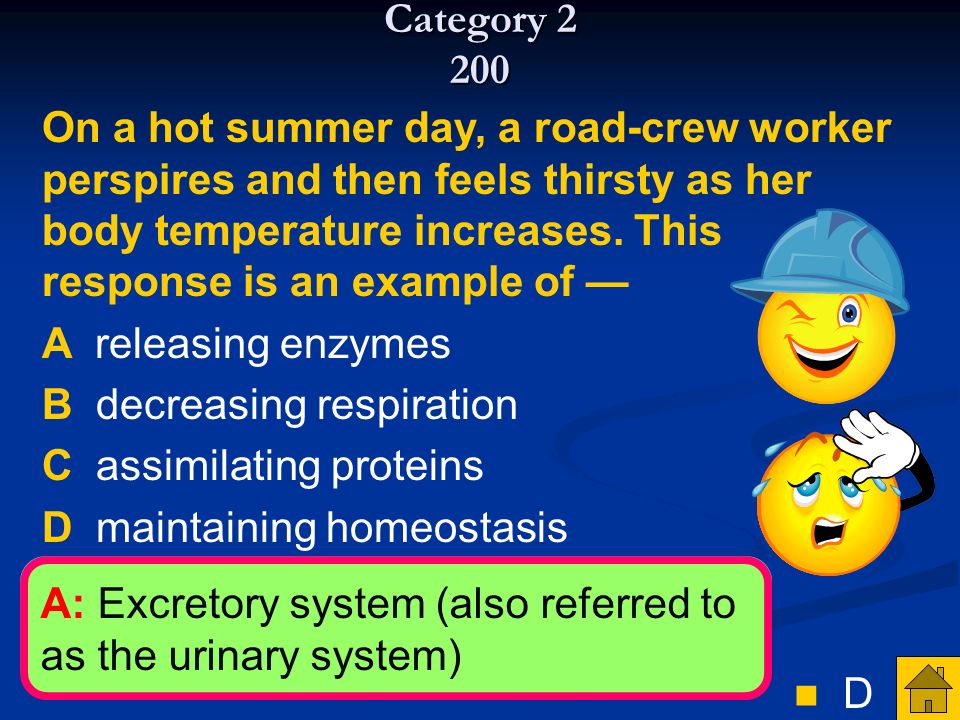 Category 2
200

On a hot summer day, a road-crew worker perspires and then feels thirsty as her body temperature increases. This response is an example of —

A releasing enzymes
B decreasing respiration
C assimilating proteins
D maintaining homeostasis

A: Excretory system (also referred to as the urinary system)

D